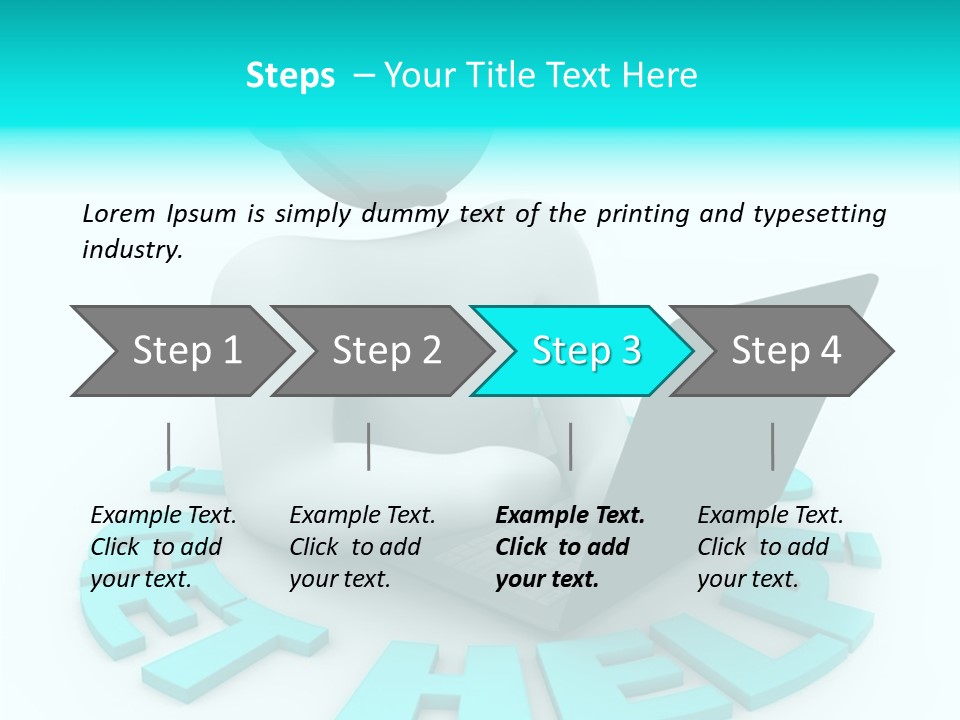 Steps – Your Title Text Here

Lorem Ipsum is simply dummy text of the printing and typesetting industry.

Step 1

Step 2

Step 3

Step 4

Example Text. Click to add your text.

Example Text. Click to add your text.

Example Text. Click to add your text.

Example Text. Click to add your text.